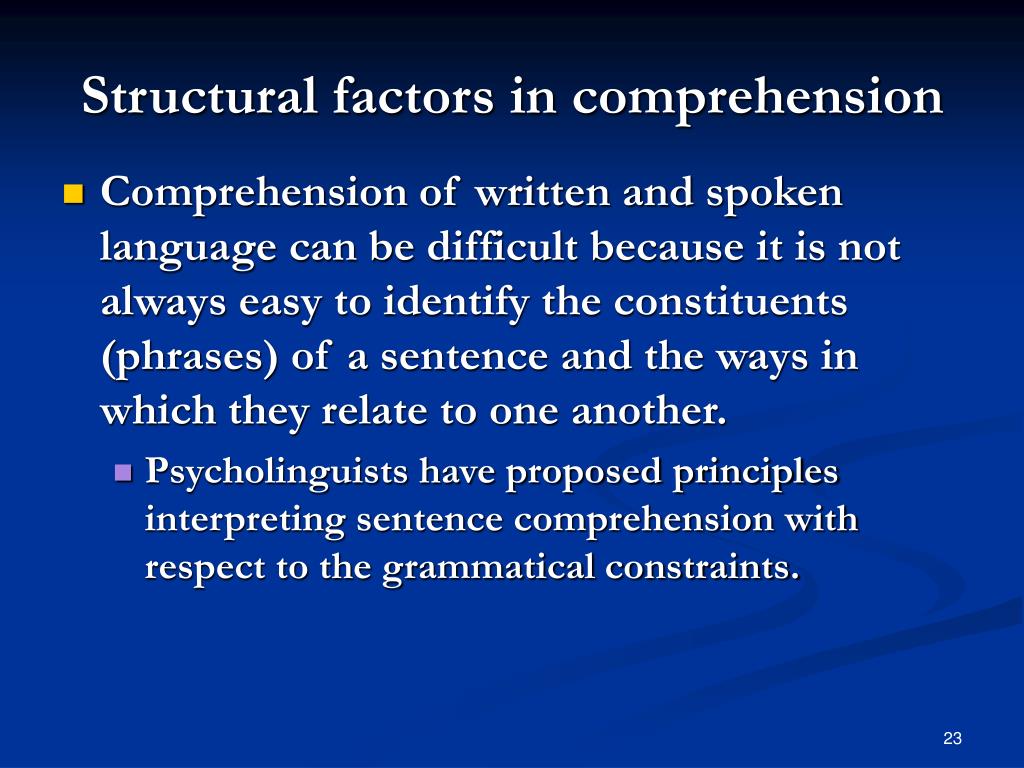 Structural factors in comprehension

Comprehension of written and spoken language can be difficult because it is not always easy to identify the constituents (phrases) of a sentence and the ways in which they relate to one another.

Psycholinguists have proposed principles interpreting sentence comprehension with respect to the grammatical constraints.

23